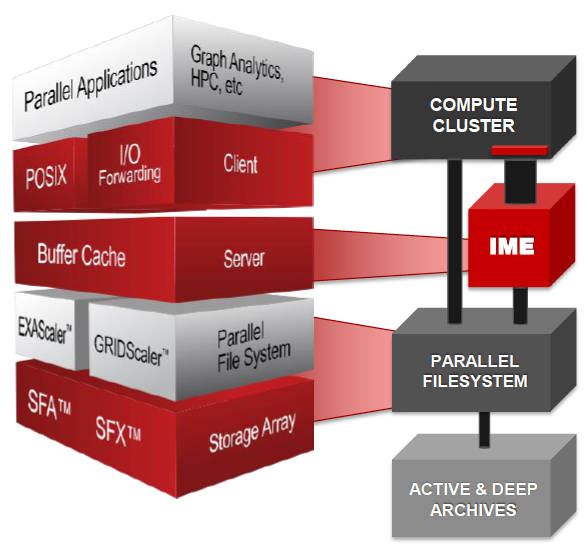 Parallel Applications
Graph Analytics, HPC, etc

POSIX
I/O Forwarding
Client

Buffer Cache
Server

EXAScaler™
GRIDScaler™
Parallel File System

SFA™
SFX™
Storage Array

COMPUTE CLUSTER

IME

PARALLEL FILESYSTEM

ACTIVE & DEEP ARCHIVES